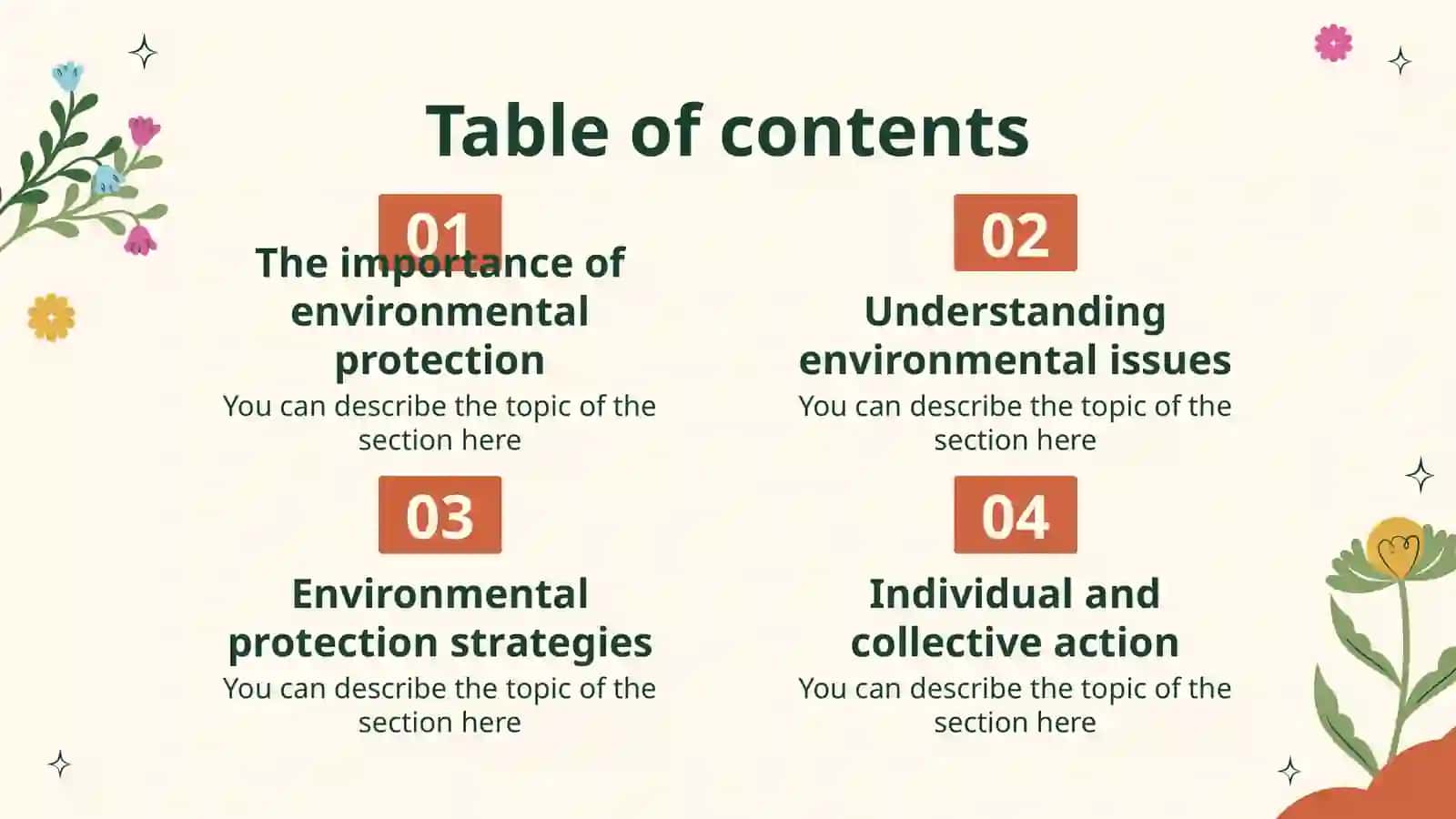 Table of contents

01

The importance of environmental protection

You can describe the topic of the section here

02

Understanding environmental issues

You can describe the topic of the section here

03

Environmental protection strategies

You can describe the topic of the section here

04

Individual and collective action

You can describe the topic of the section here